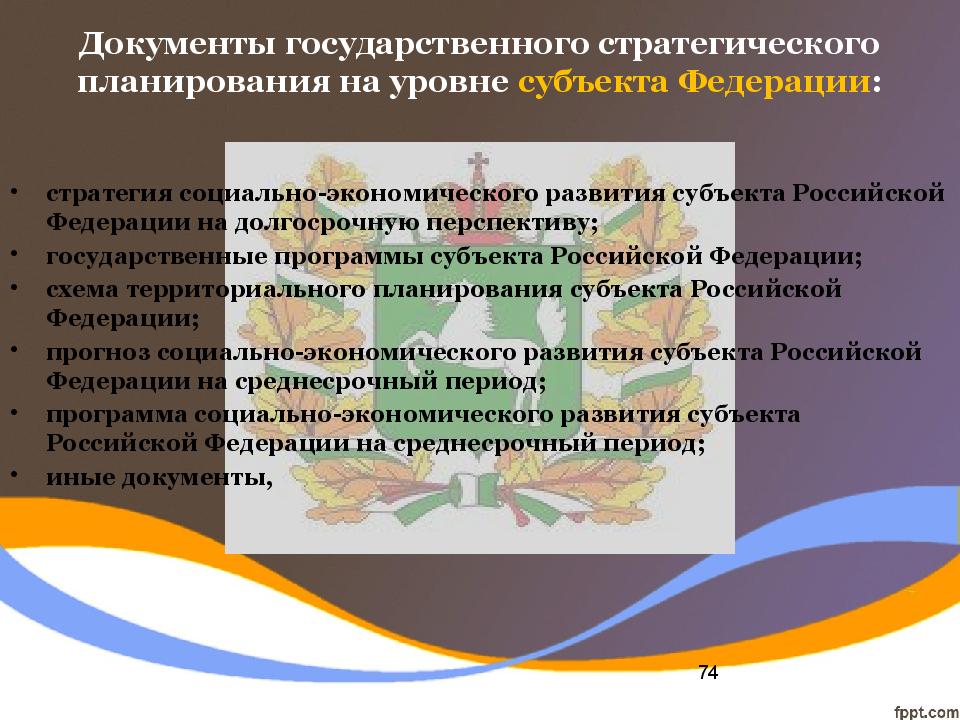 Документы государственного стратегического планирования на уровне субъекта Федерации:

• стратегия социально-экономического развития субъекта Российской Федерации на долгосрочную перспективу;
• государственные программы субъекта Российской Федерации;
• схема территориального планирования субъекта Российской Федерации;
• прогноз социально-экономического развития субъекта Российской Федерации на среднесрочный период;
• программа социально-экономического развития субъекта Российской Федерации на среднесрочный период;
• иные документы,

74

fppt.com